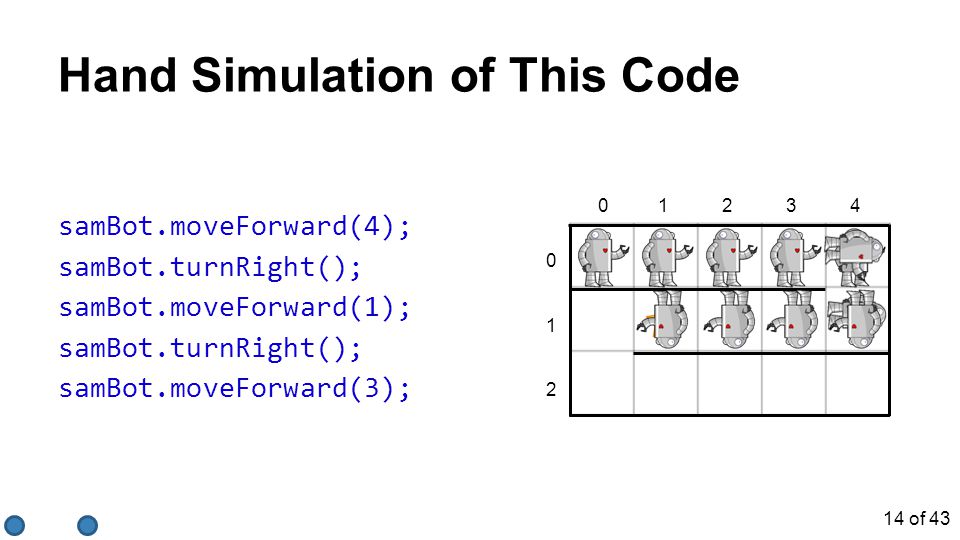 Hand Simulation of This Code

samBot.moveForward(4);
samBot.turnRight();
samBot.moveForward(1);
samBot.turnRight();
samBot.moveForward(3);

0 1 2 3 4
0
1
2

14 of 43